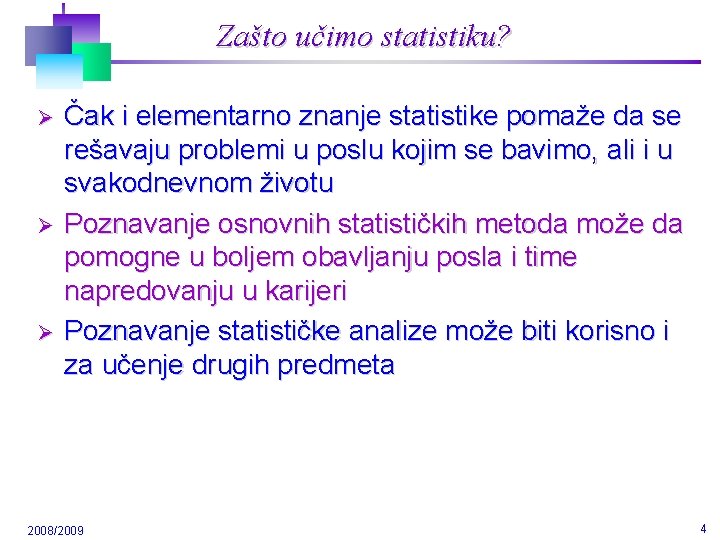 Zašto učimo statistiku?

➢ Čak i elementarno znanje statistike pomaže da se rešavaju problemi u poslu kojim se bavimo, ali i u svakodnevnom životu

➢ Poznavanje osnovnih statističkih metoda može da pomogne u boljem obavljanju posla i time napredovanju u karijeri

➢ Poznavanje statističke analize može biti korisno i za učenje drugih predmeta

2008/2009

4